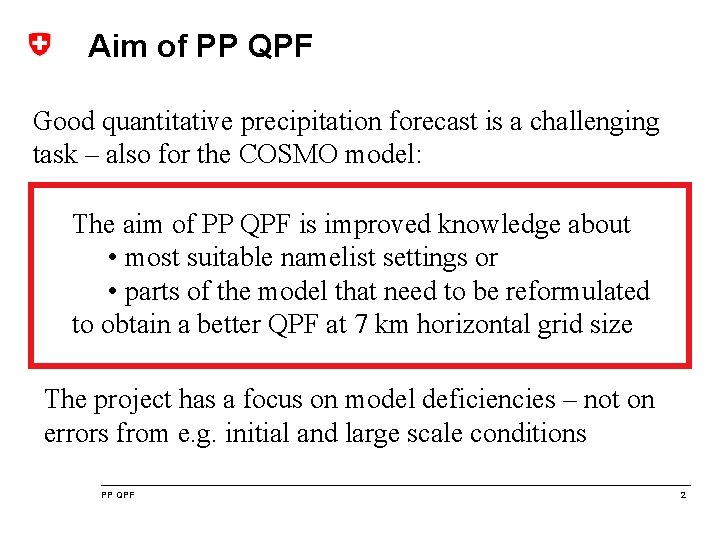 Aim of PP QPF

Good quantitative precipitation forecast is a challenging task – also for the COSMO model:

The aim of PP QPF is improved knowledge about
• most suitable namelist settings or
• parts of the model that need to be reformulated
to obtain a better QPF at 7 km horizontal grid size

The project has a focus on model deficiencies – not on errors from e.g. initial and large scale conditions

PP QPF

2